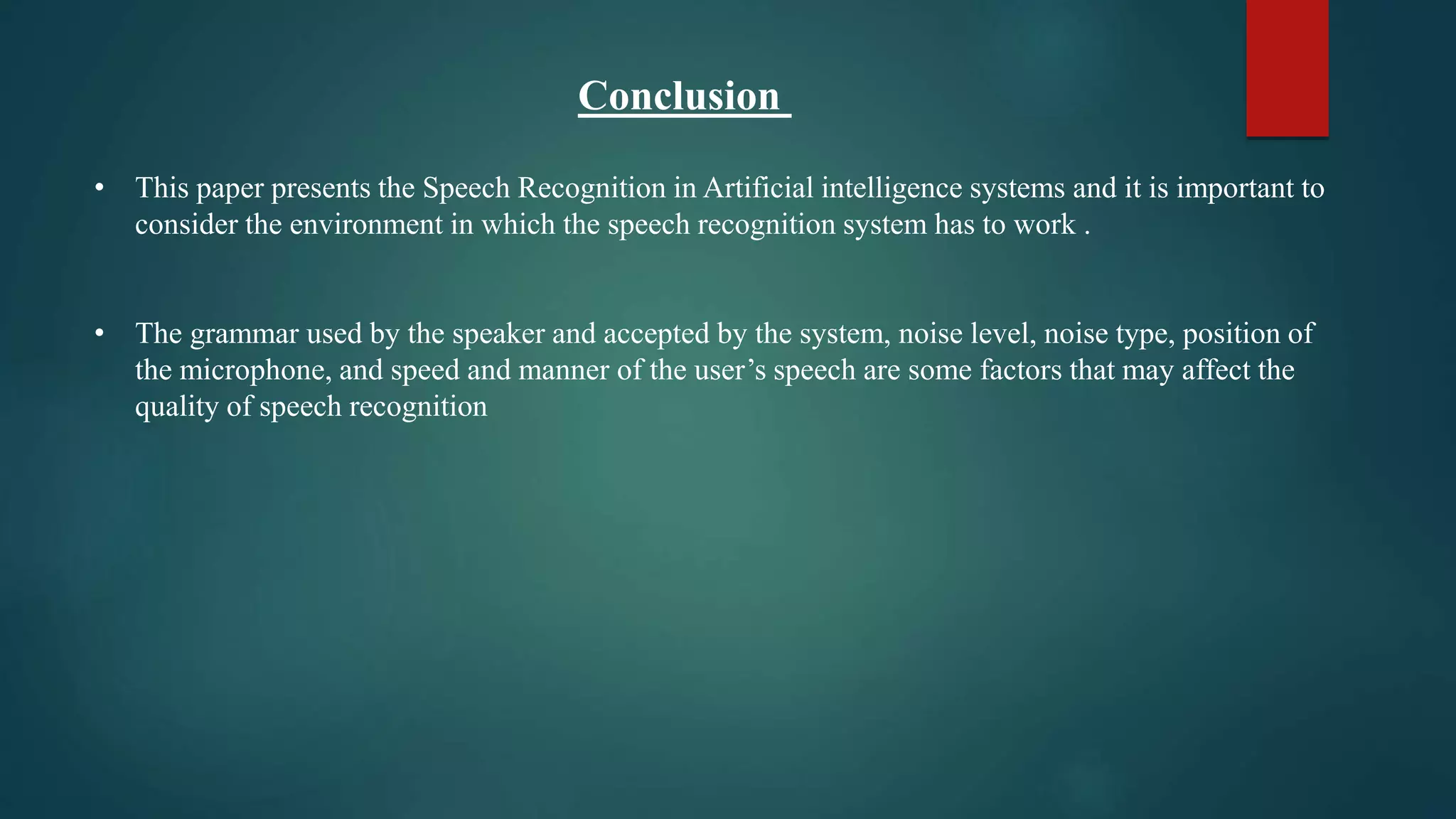 Conclusion

• This paper presents the Speech Recognition in Artificial intelligence systems and it is important to consider the environment in which the speech recognition system has to work .

• The grammar used by the speaker and accepted by the system, noise level, noise type, position of the microphone, and speed and manner of the user’s speech are some factors that may affect the quality of speech recognition